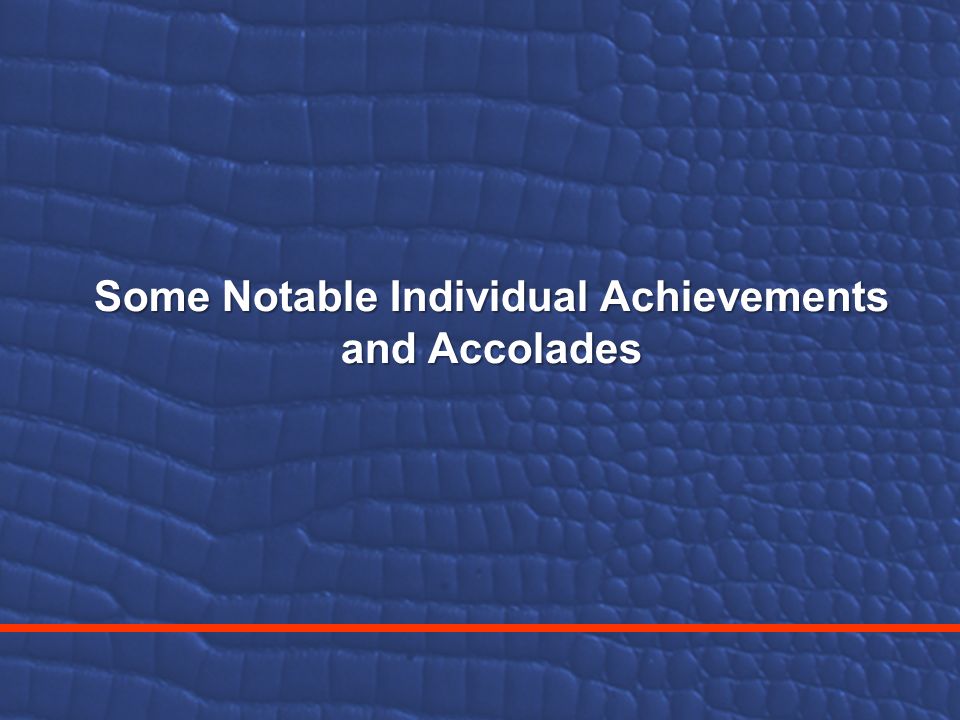 Some Notable Individual Achievements and Accolades